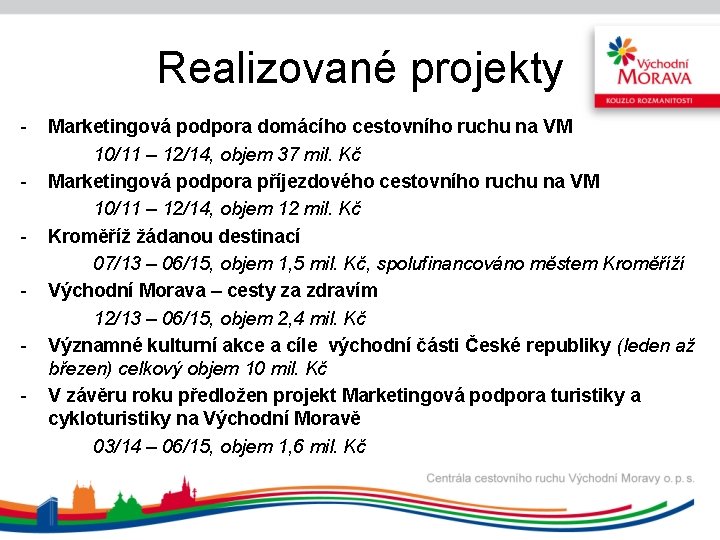 Realizované projekty

Východní MORAVA
KOUZLO ROZMANITOSTI

- Marketingová podpora domácího cestovního ruchu na VM
10/11 – 12/14, objem 37 mil. Kč
- Marketingová podpora příjezdového cestovního ruchu na VM
10/11 – 12/14, objem 12 mil. Kč
- Kroměříž žádanou destinací
07/13 – 06/15, objem 1,5 mil. Kč, spolufinancováno městem Kroměříží
- Východní Morava – cesty za zdravím
12/13 – 06/15, objem 2,4 mil. Kč
- Významné kulturní akce a cíle východní části České republiky (leden až březen) celkový objem 10 mil. Kč
- V závěru roku předložen projekt Marketingová podpora turistiky a cykloturistiky na Východní Moravě
03/14 – 06/15, objem 1,6 mil. Kč

Centrála cestovního ruchu Východní Moravy o. p. s.